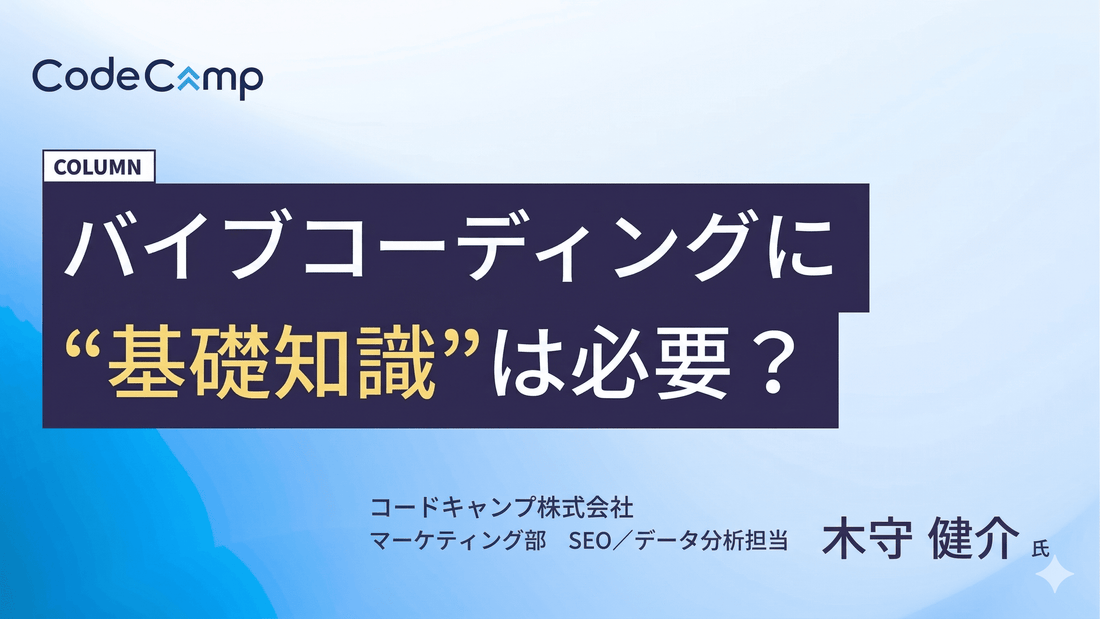 CodeCamp

COLUMN

バイブコーディングに
“基礎知識”は必要？

コードキャンプ株式会社
マーケティング部　SEO／データ分析担当

木守 健介 氏